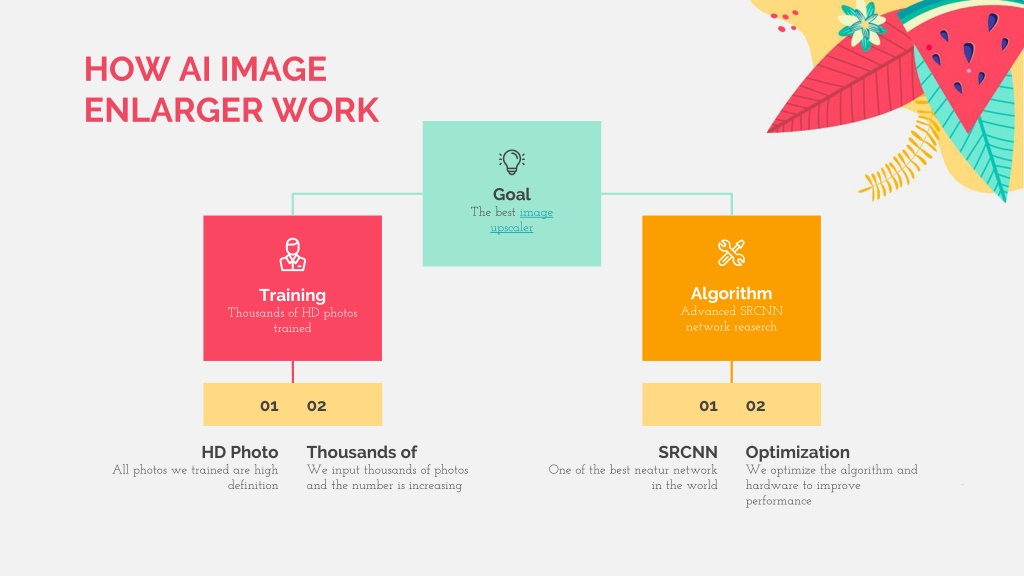 HOW AI IMAGE ENLARGER WORK

Goal
The best image upscaler

Training
Thousands of HD photos trained

Algorithm
Advanced SRCNN network reaserch

01 02

01 02

HD Photo
All photos we trained are high definition

Thousands of
We input thousands of photos and the number is increasing

SRCNN
One of the best neatur network in the world

Optimization
We optimize the algorithm and hardware to improve performance